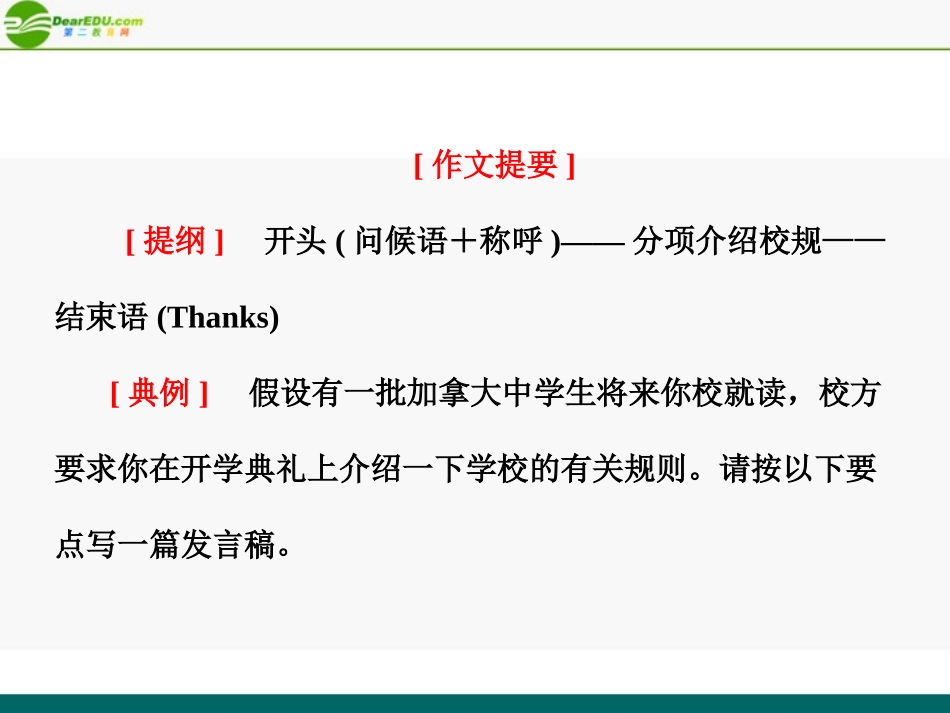 DearEDU.com
第二教育网

[ 作文提要 ]

[ 提纲 ]　开头 ( 问候语＋称呼 )—— 分项介绍校规——结束语 (Thanks)

[ 典例 ]　假设有一批加拿大中学生将来你校就读，校方要求你在开学典礼上介绍一下学校的有关规则。请按以下要点写一篇发言稿。